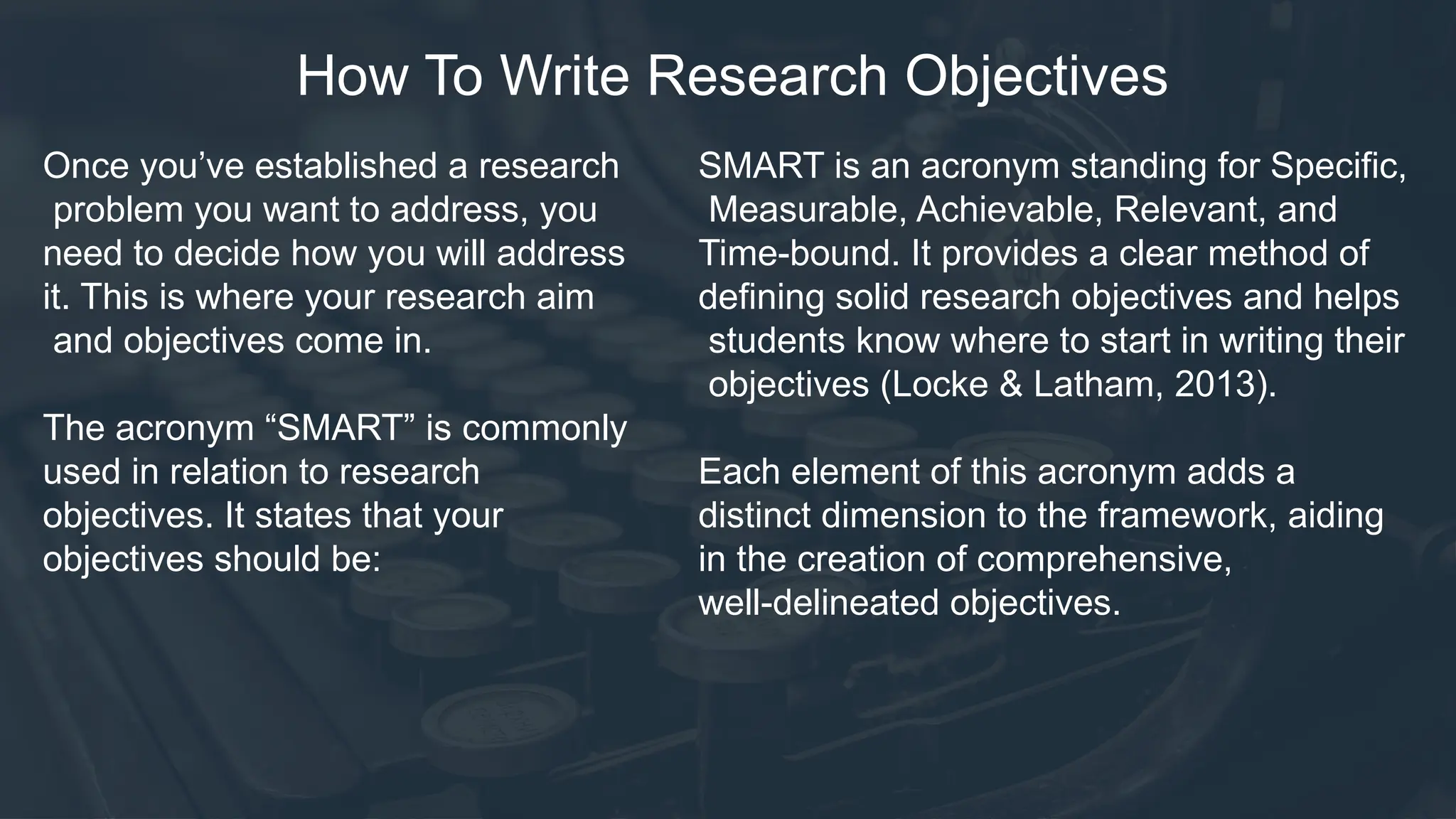 How To Write Research Objectives

Once you’ve established a research problem you want to address, you need to decide how you will address it. This is where your research aim and objectives come in.

The acronym “SMART” is commonly used in relation to research objectives. It states that your objectives should be:

SMART is an acronym standing for Specific, Measurable, Achievable, Relevant, and Time-bound. It provides a clear method of defining solid research objectives and helps students know where to start in writing their objectives (Locke & Latham, 2013).

Each element of this acronym adds a distinct dimension to the framework, aiding in the creation of comprehensive, well-delineated objectives.